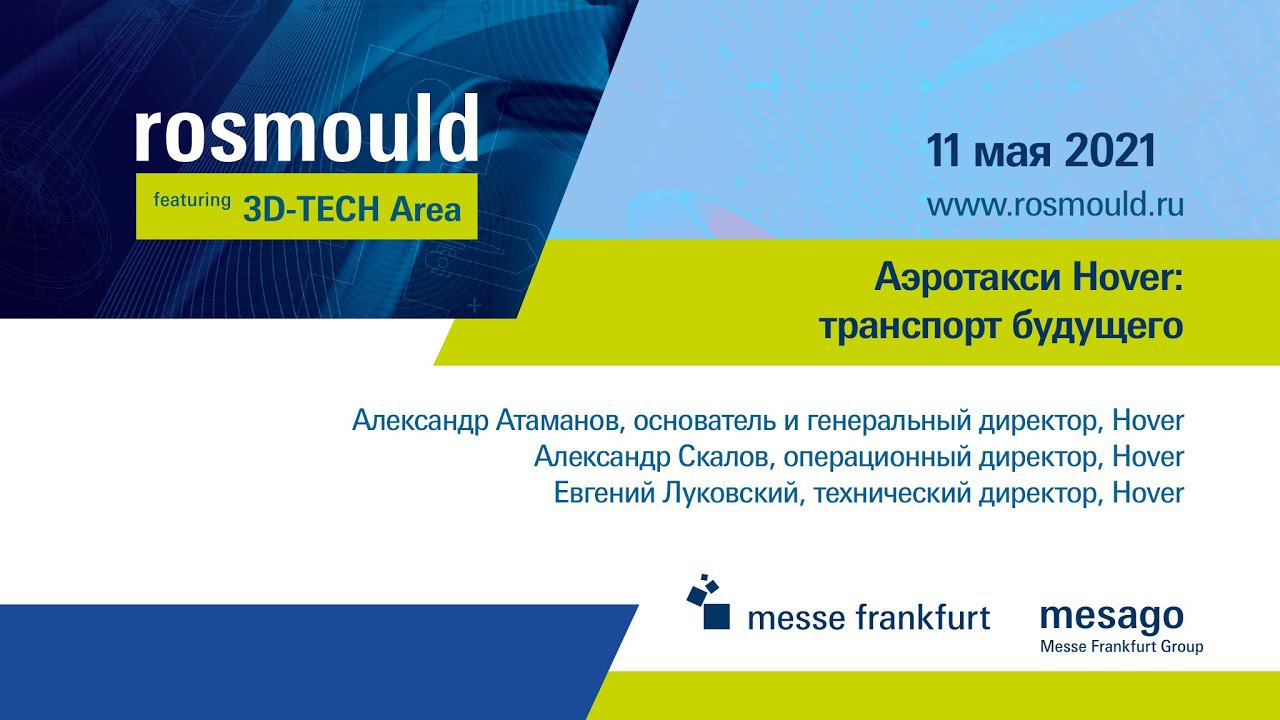 rosmould
featuring 3D-TECH Area

11 мая 2021
www.rosmould.ru

Аэротакси Hover:
транспорт будущего

Александр Атаманов, основатель и генеральный директор, Hover
Александр Скалов, операционный директор, Hover
Евгений Луковский, технический директор, Hover

messe frankfurt

mesago
Messe Frankfurt Group